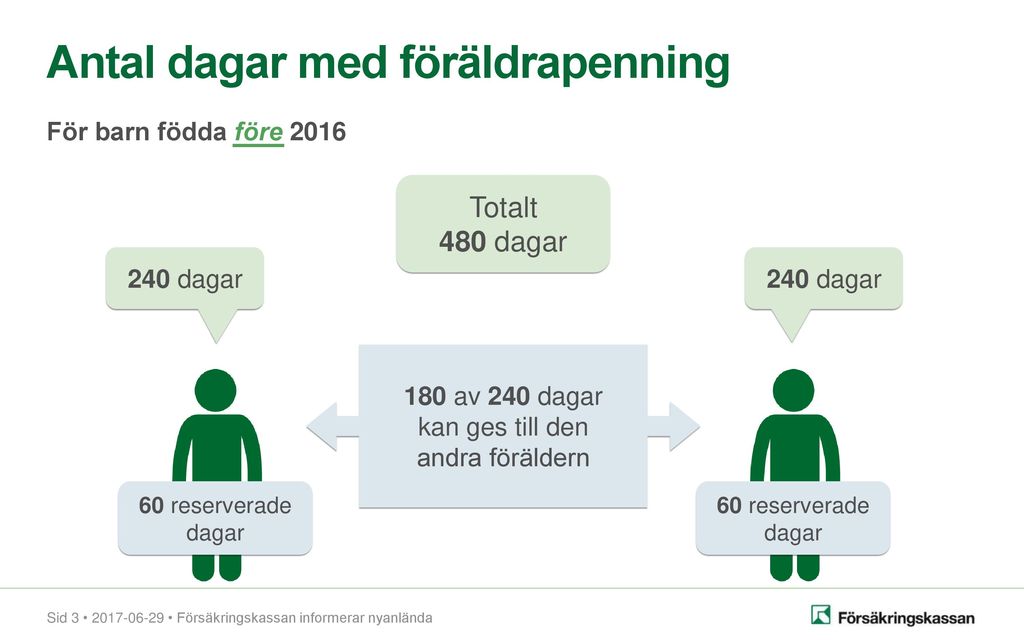 Antal dagar med föräldrapenning

För barn födda före 2016

Totalt
480 dagar

240 dagar

240 dagar

180 av 240 dagar kan ges till den andra föräldern

60 reserverade dagar

60 reserverade dagar

Sid 3 • 2017-06-29 • Försäkringskassan informerar nyanlända

Försäkringskassan